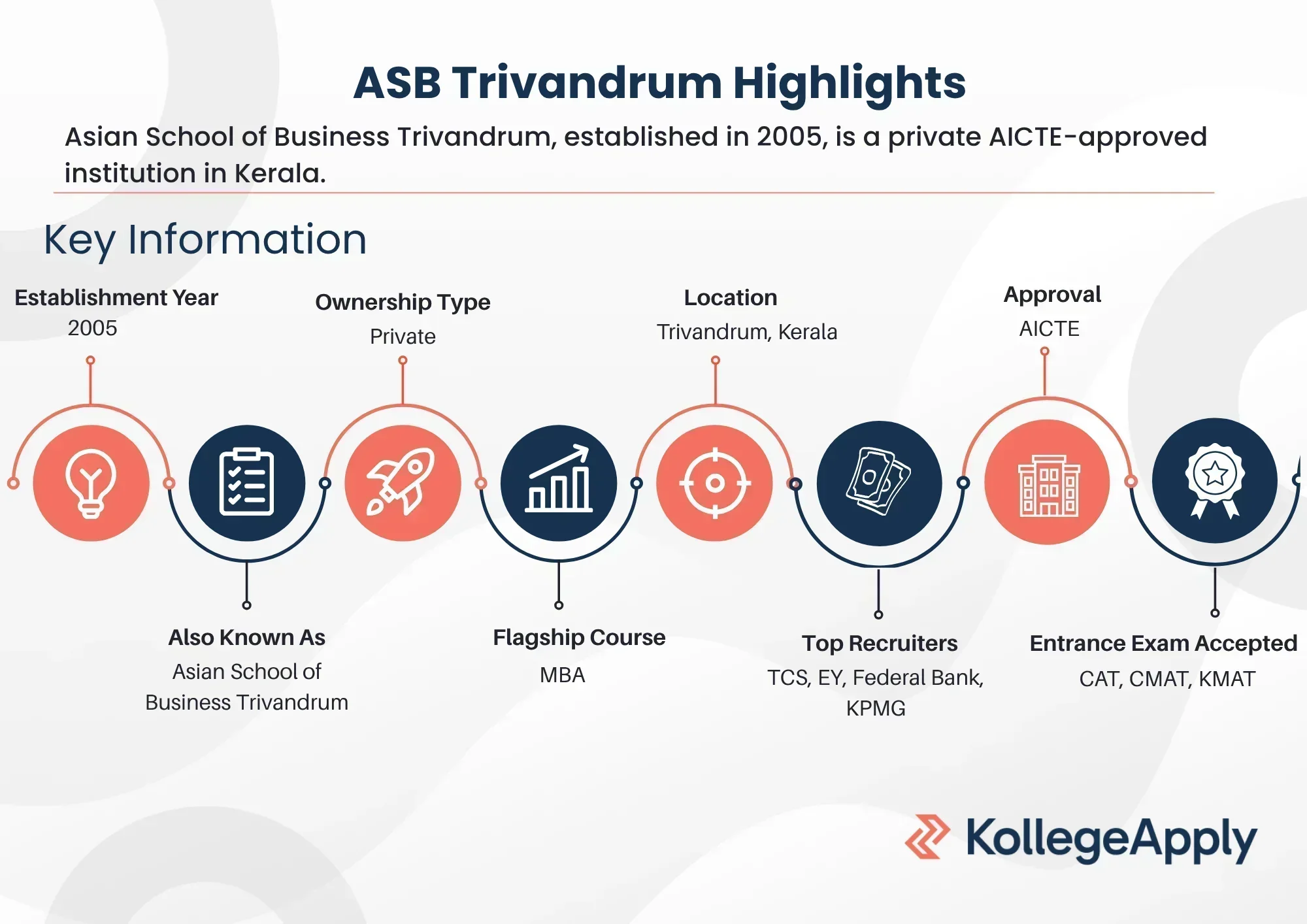 ASB Trivandrum Highlights

Asian School of Business Trivandrum, established in 2005, is a private AICTE-approved institution in Kerala.

Key Information

Establishment Year
2005

Ownership Type
Private

Location
Trivandrum, Kerala

Approval
AICTE

Also Known As
Asian School of Business Trivandrum

Flagship Course
MBA

Top Recruiters
TCS, EY, Federal Bank, KPMG

Entrance Exam Accepted
CAT, CMAT, KMAT

KollegeApply